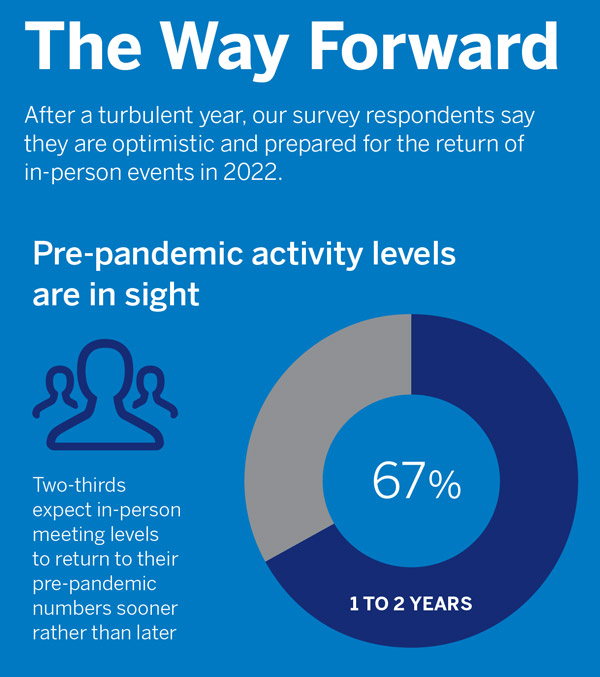 The Way Forward

After a turbulent year, our survey respondents say they are optimistic and prepared for the return of in-person events in 2022.

Pre-pandemic activity levels are in sight

Two-thirds expect in-person meeting levels to return to their pre-pandemic numbers sooner rather than later

67%

1 TO 2 YEARS